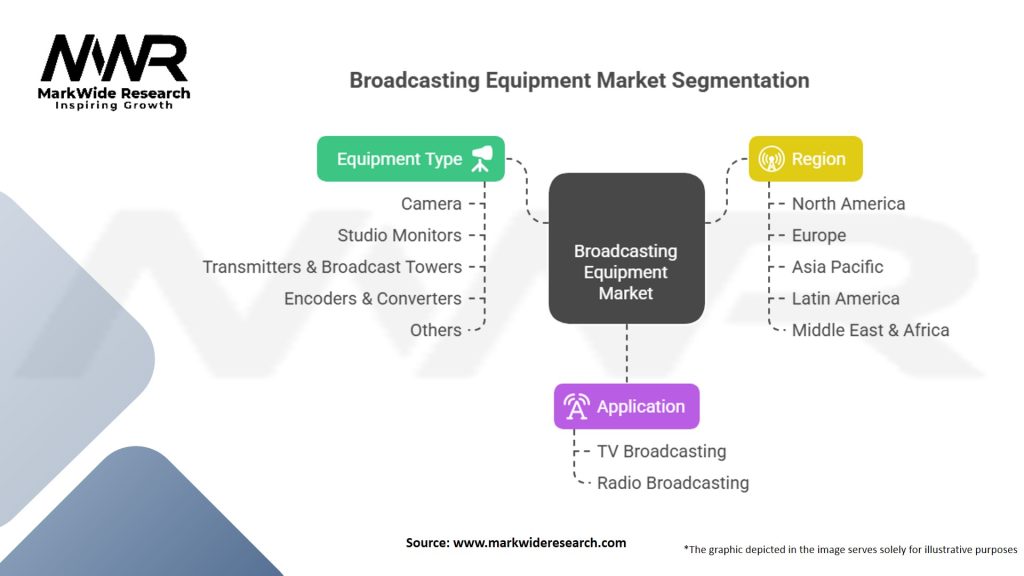 MWR
MarkWide Research
Inspiring Growth

Broadcasting Equipment Market Segmentation

Equipment Type
Camera
Studio Monitors
Transmitters & Broadcast Towers
Encoders & Converters
Others

Broadcasting Equipment Market

Region
North America
Europe
Asia Pacific
Latin America
Middle East & Africa

Application
TV Broadcasting
Radio Broadcasting

Source: www.markwideresearch.com

*The graphic depicted in the image serves solely for illustrative purposes